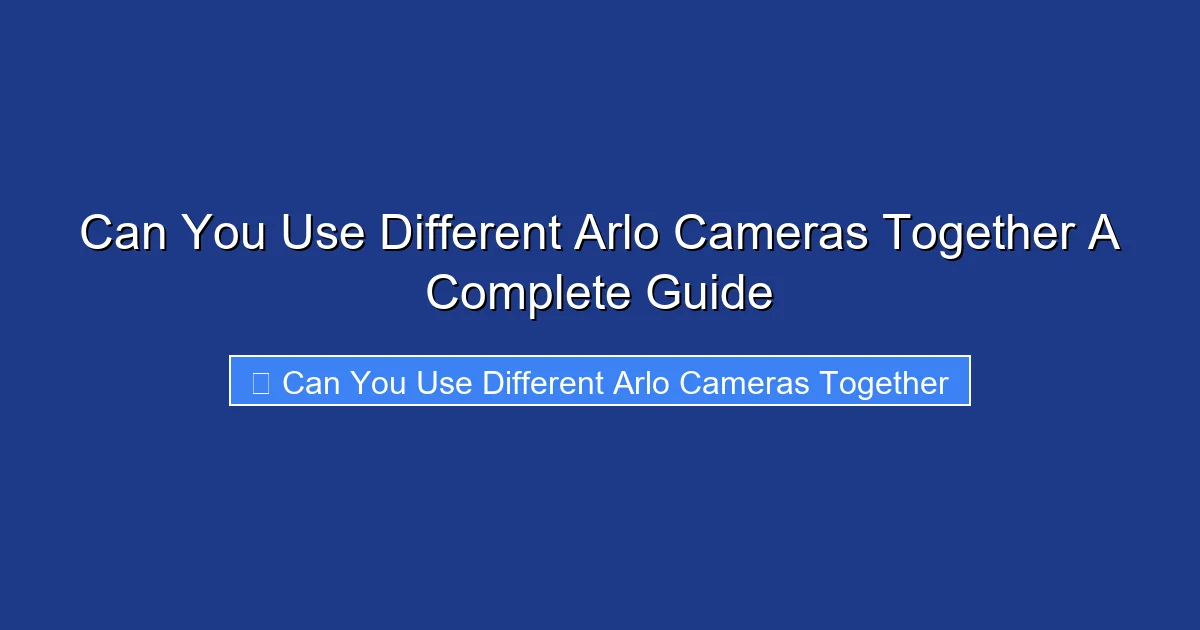 Can You Use Different Arlo Cameras Together A Complete Guide

Can You Use Different Arlo Cameras Together